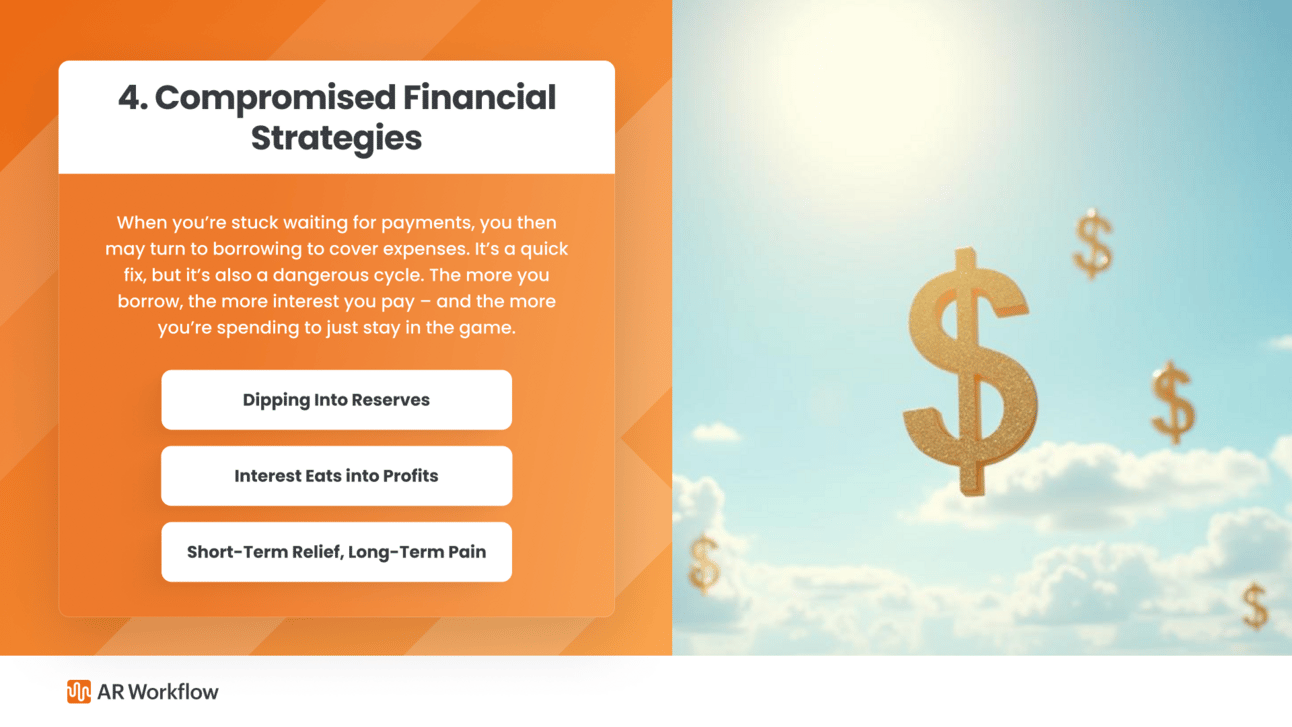 4. Compromised Financial Strategies

When you're stuck waiting for payments, you then may turn to borrowing to cover expenses. It's a quick fix, but it's also a dangerous cycle. The more you borrow, the more interest you pay – and the more you're spending to just stay in the game.

Dipping Into Reserves

Interest Eats into Profits

Short-Term Relief, Long-Term Pain

AR Workflow